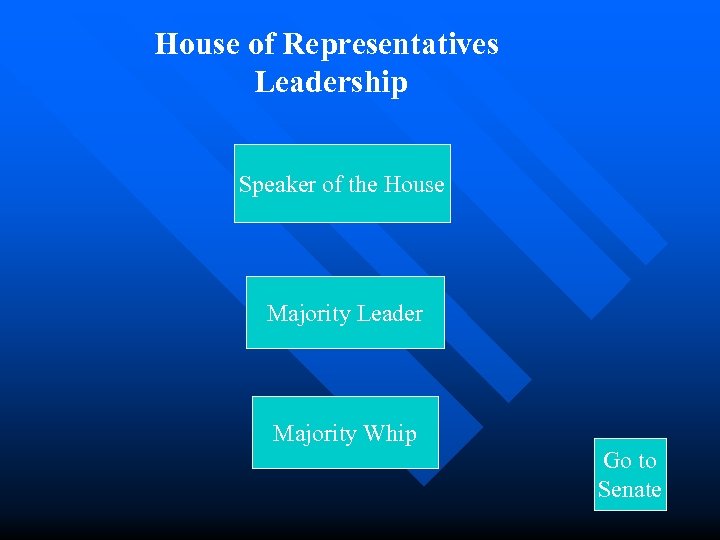 House of Representatives
Leadership

Speaker of the House

Majority Leader

Majority Whip

Go to Senate